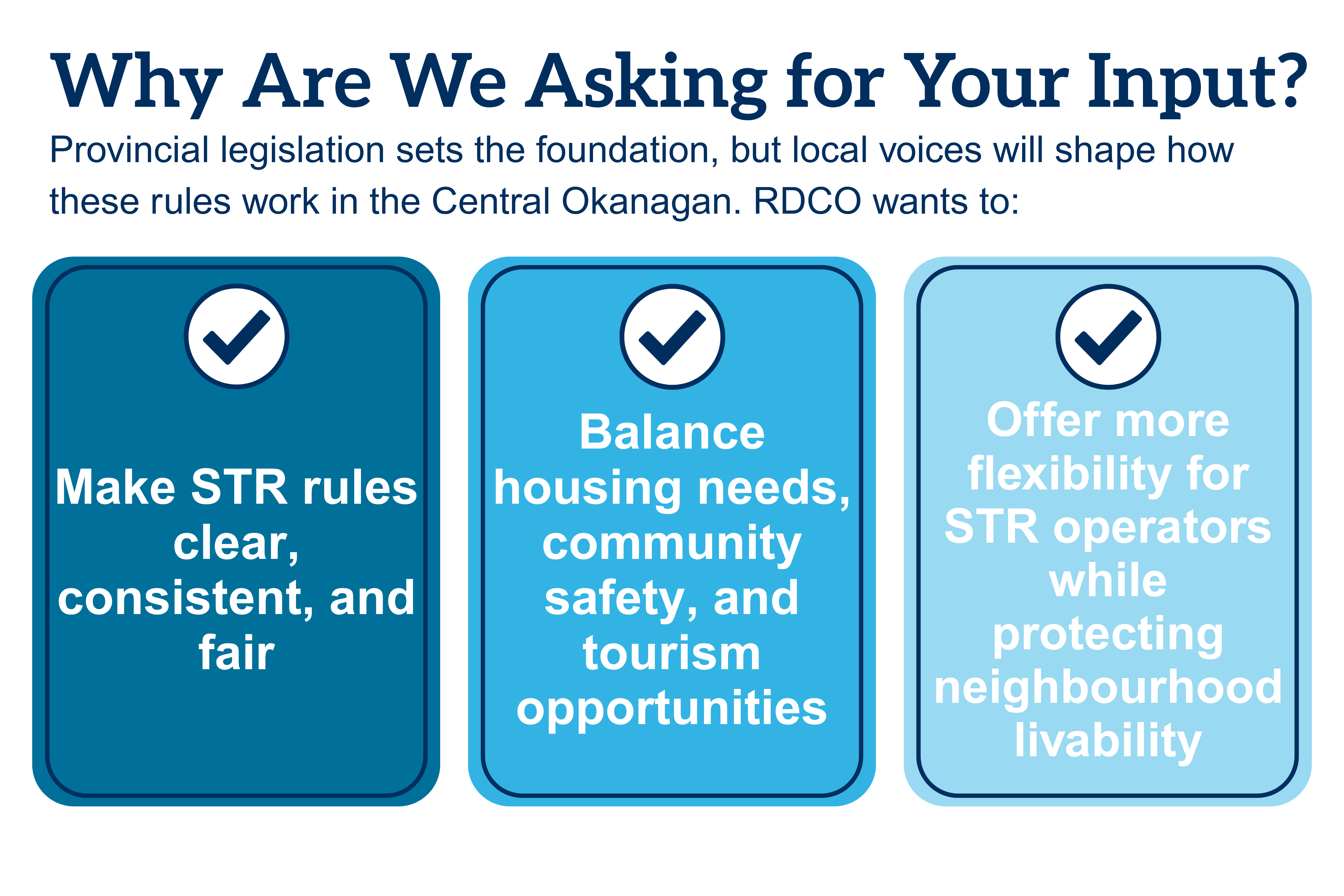 Why Are We Asking for Your Input?

Provincial legislation sets the foundation, but local voices will shape how these rules work in the Central Okanagan. RDCO wants to:

Make STR rules clear, consistent, and fair

Balance housing needs, community safety, and tourism opportunities

Offer more flexibility for STR operators while protecting neighbourhood livability